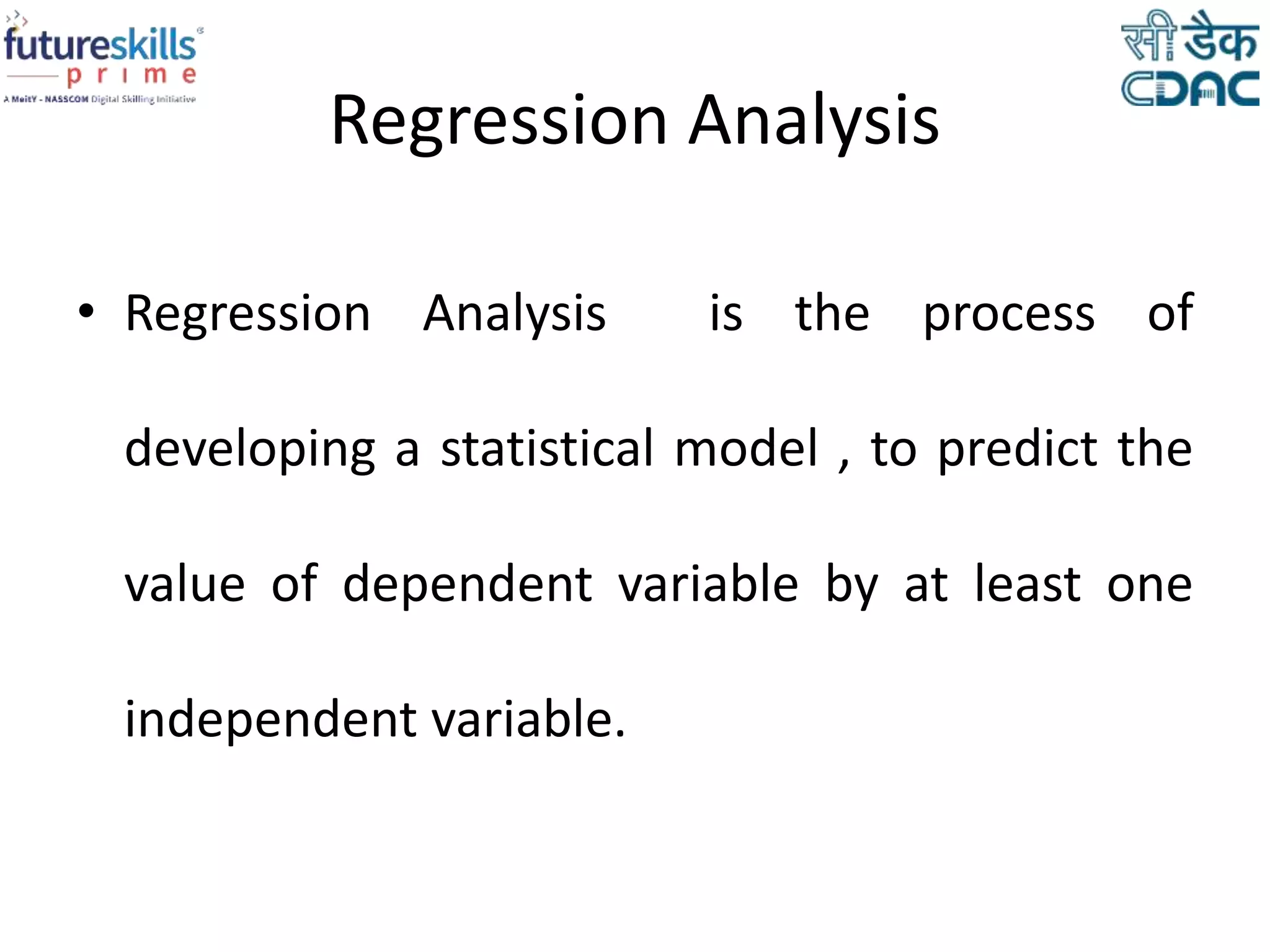 futureskills
prime
A MeitY - NASSCOM Digital Skilling Initiative

सी डैक
CDAC

Regression Analysis

• Regression Analysis is the process of developing a statistical model , to predict the value of dependent variable by at least one independent variable.